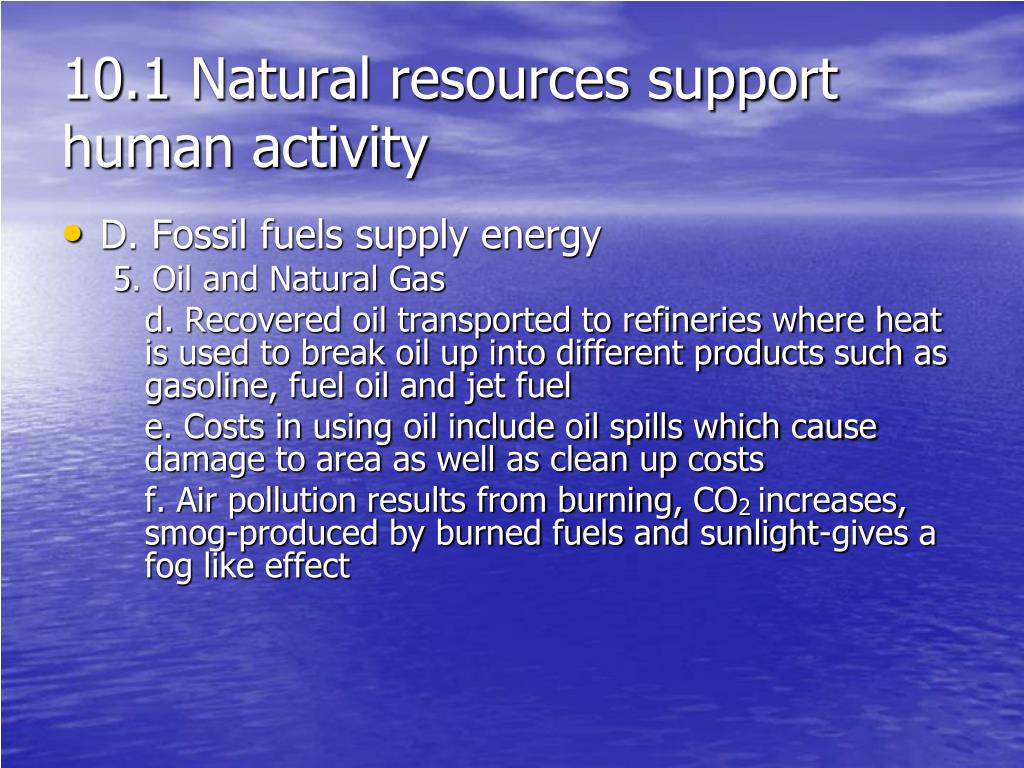 10.1 Natural resources support human activity

• D. Fossil fuels supply energy

5. Oil and Natural Gas

d. Recovered oil transported to refineries where heat is used to break oil up into different products such as gasoline, fuel oil and jet fuel

e. Costs in using oil include oil spills which cause damage to area as well as clean up costs

f. Air pollution results from burning, $CO_2$ increases, smog-produced by burned fuels and sunlight-gives a fog like effect